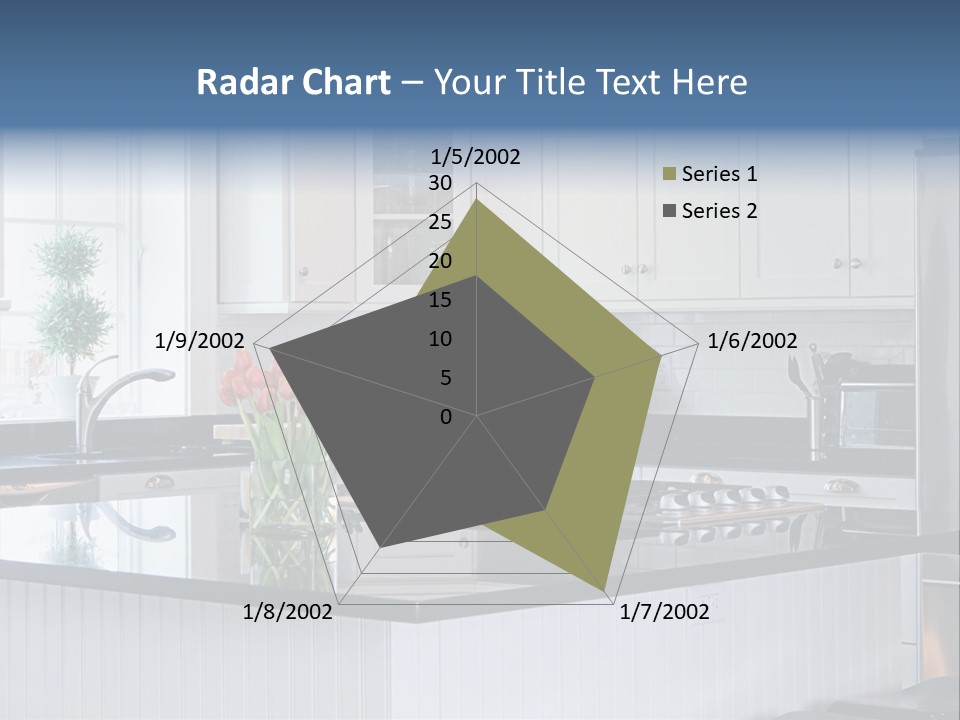 Radar Chart – Your Title Text Here

1/5/2002
30
25
20
15
10
5
0
1/6/2002
1/7/2002
1/8/2002
1/9/2002

Series 1
Series 2